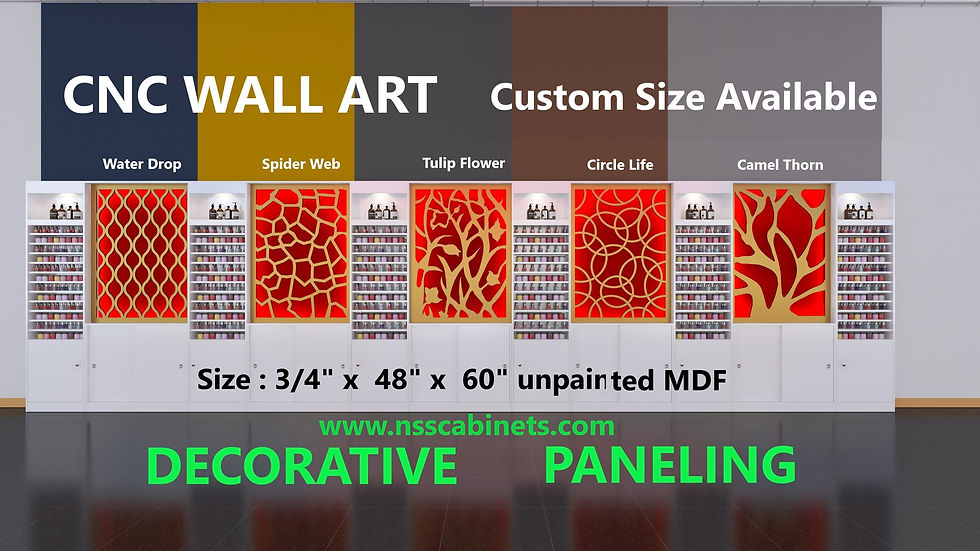 CNC WALL ART Custom Size Available

Water Drop
Spider Web
Tulip Flower
Circle Life
Camel Thorn

Size : 3/4" x 48" x 60" unpainted MDF

www.nsscabinets.com

DECORATIVE PANELING